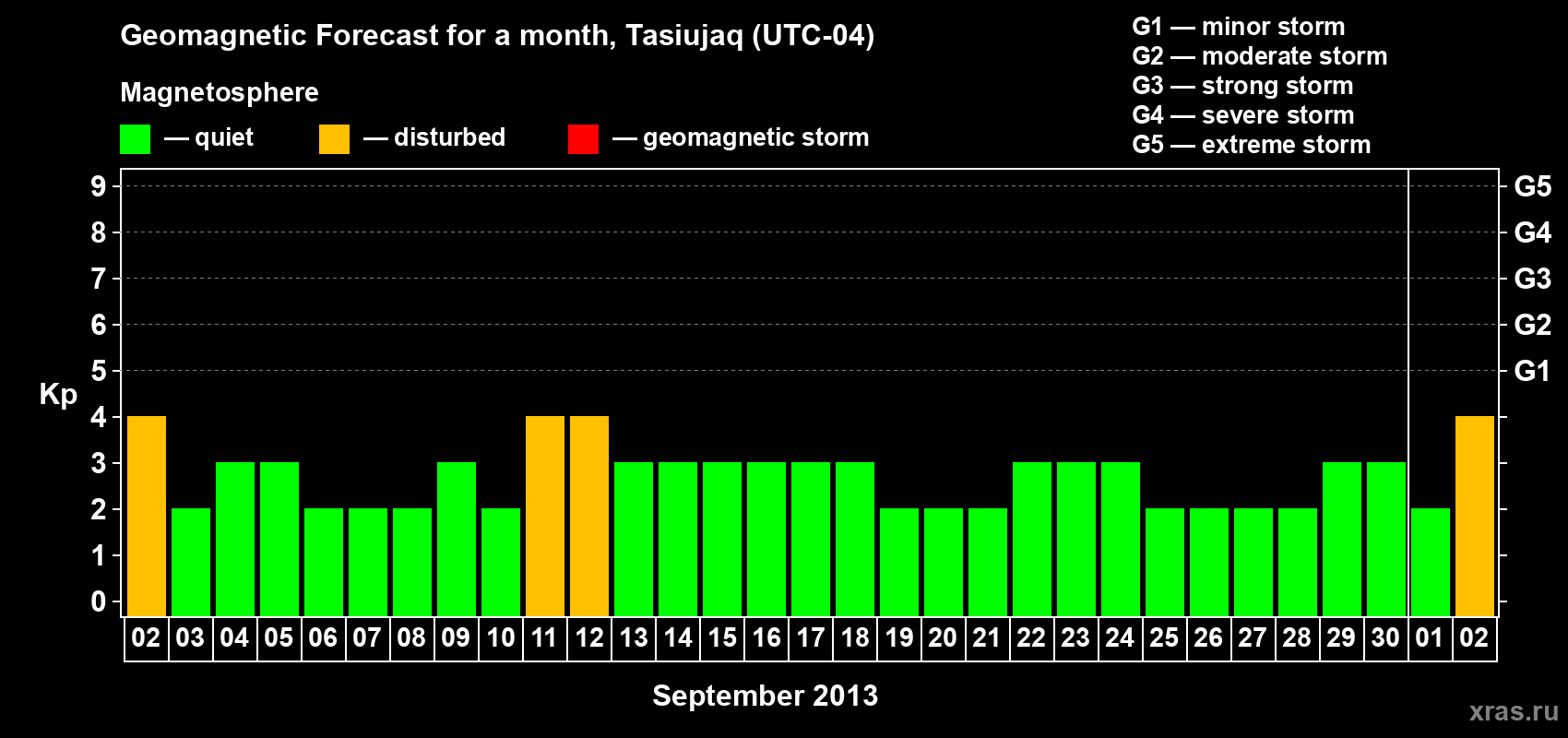 Geomagnetic Forecast for a month, Tasiujaq (UTC-04)

Magnetosphere

— quiet — disturbed — geomagnetic storm

G1 — minor storm
G2 — moderate storm
G3 — strong storm
G4 — severe storm
G5 — extreme storm

Kp

9 8 7 6 5 4 3 2 1 0

G5 G4 G3 G2 G1

02 03 04 05 06 07 08 09 10 11 12 13 14 15 16 17 18 19 20 21 22 23 24 25 26 27 28 29 30 01 02

September 2013

xras.ru